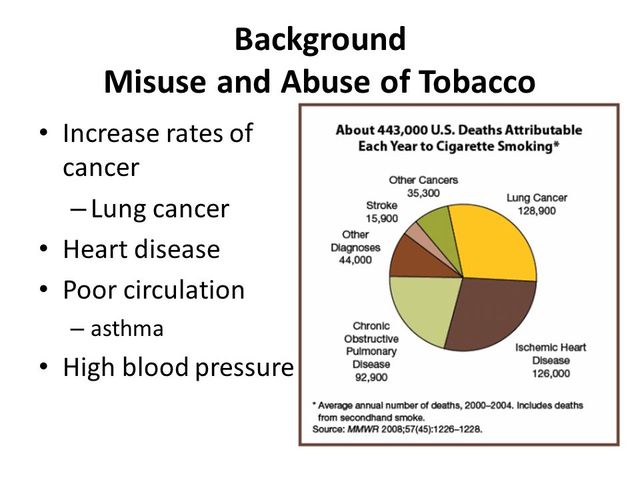 Background
Misuse and Abuse of Tobacco

• Increase rates of cancer
– Lung cancer
• Heart disease
• Poor circulation
– asthma
• High blood pressure

About 443,000 U.S. Deaths Attributable Each Year to Cigarette Smoking*

Other Cancers 35,300
Lung Cancer 128,900
Stroke 15,900
Other Diagnoses 44,000
Chronic Obstructive Pulmonary Disease 92,900
Ischemic Heart Disease 126,000

* Average annual number of deaths, 2000–2004. Includes deaths from secondhand smoke.
Source: MMWR 2008;57(45):1226–1228.